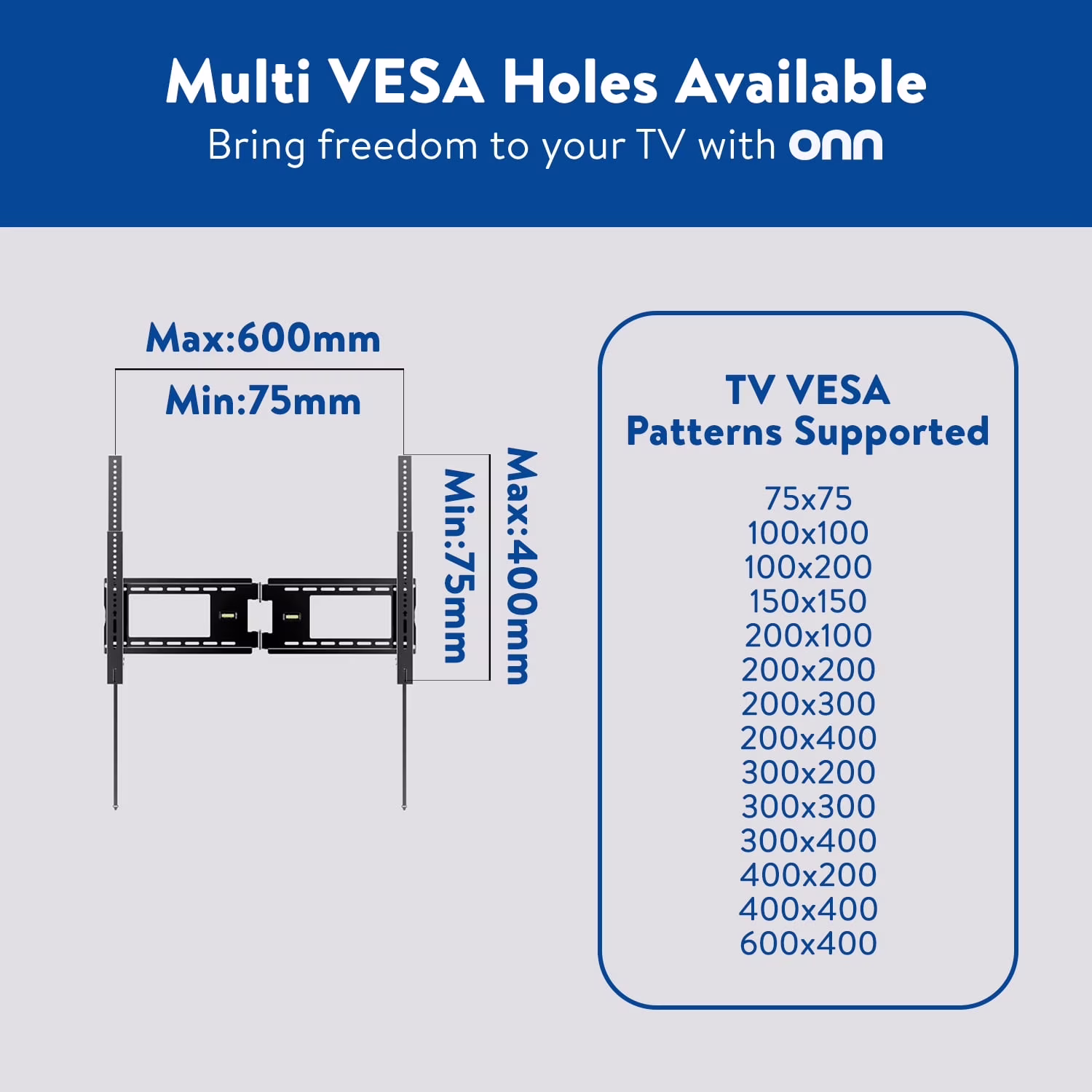 Multi VESA Holes Available
Bring freedom to your TV with onn

Max:600mm
Min:75mm
Min:75mm
Max:400mm

TV VESA
Patterns Supported

75x75
100x100
100x200
150x150
200x100
200x200
200x300
200x400
300x200
300x300
300x400
400x200
400x400
600x400